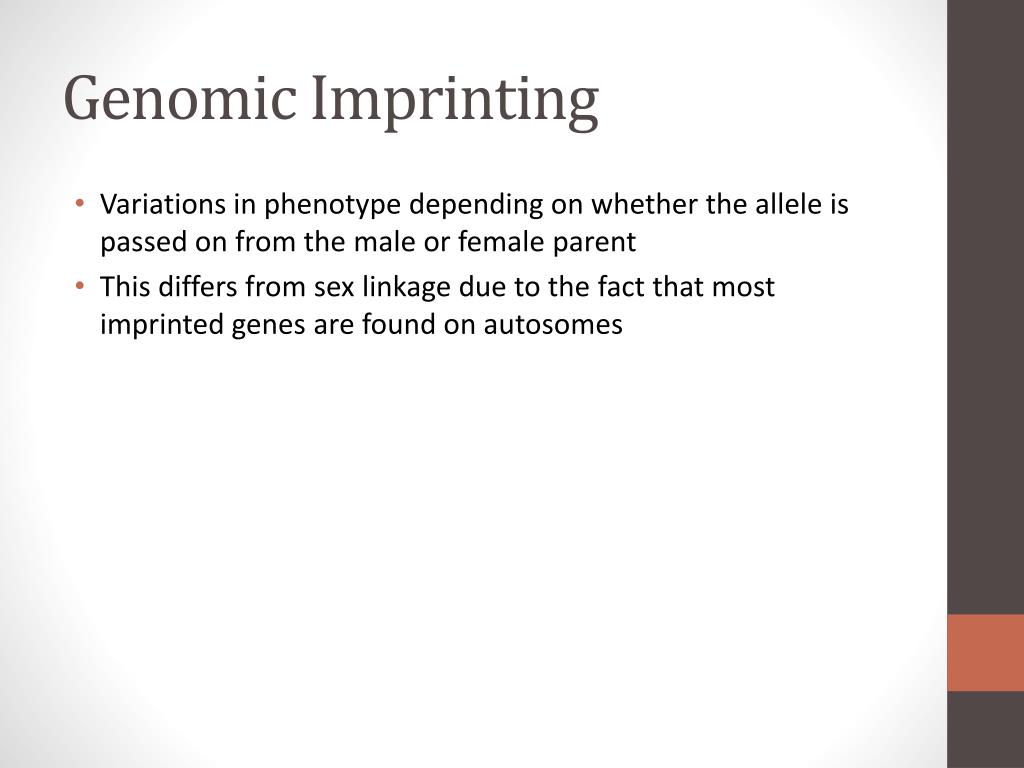 Genomic Imprinting

• Variations in phenotype depending on whether the allele is passed on from the male or female parent
• This differs from sex linkage due to the fact that most imprinted genes are found on autosomes